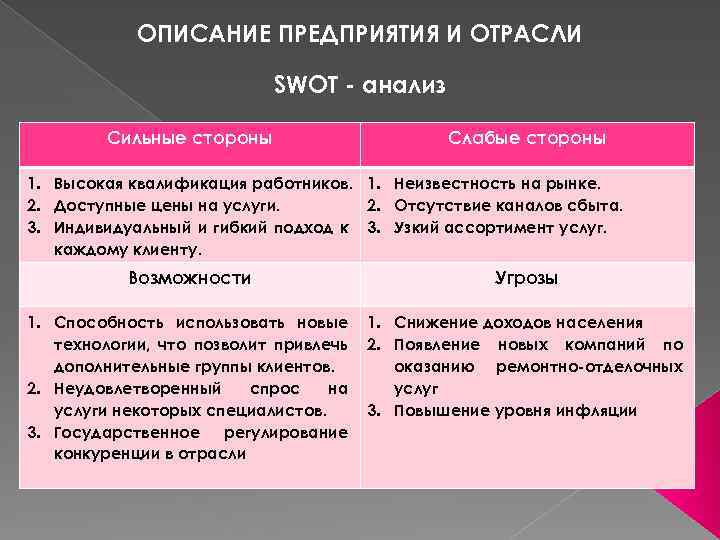 ОПИСАНИЕ ПРЕДПРИЯТИЯ И ОТРАСЛИ

SWOT - анализ

| Сильные стороны | Слабые стороны |
|---|---|
| 1. Высокая квалификация работников. 2. Доступные цены на услуги. 3. Индивидуальный и гибкий подход к каждому клиенту. | 1. Неизвестность на рынке. 2. Отсутствие каналов сбыта. 3. Узкий ассортимент услуг. |
| Возможности | Угрозы |
| 1. Способность использовать новые технологии, что позволит привлечь дополнительные группы клиентов. 2. Неудовлетворенный спрос на услуги некоторых специалистов. 3. Государственное регулирование конкуренции в отрасли | 1. Снижение доходов населения 2. Появление новых компаний по оказанию ремонтно-отделочных услуг 3. Повышение уровня инфляции |